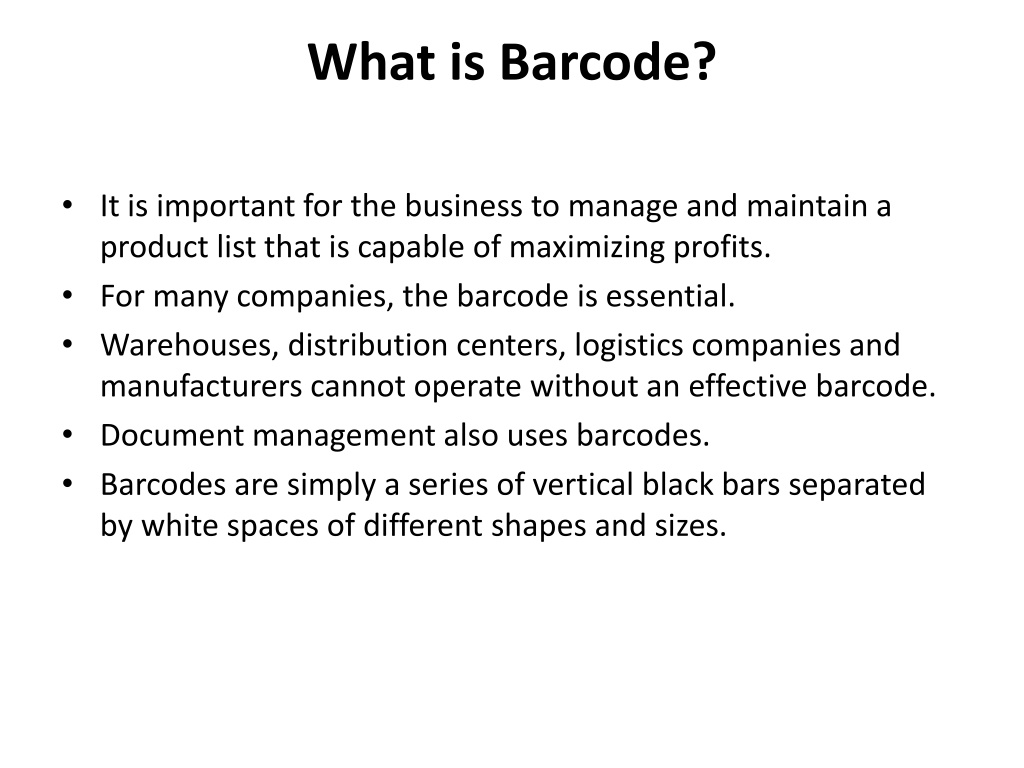 What is Barcode?

• It is important for the business to manage and maintain a product list that is capable of maximizing profits.
• For many companies, the barcode is essential.
• Warehouses, distribution centers, logistics companies and manufacturers cannot operate without an effective barcode.
• Document management also uses barcodes.
• Barcodes are simply a series of vertical black bars separated by white spaces of different shapes and sizes.